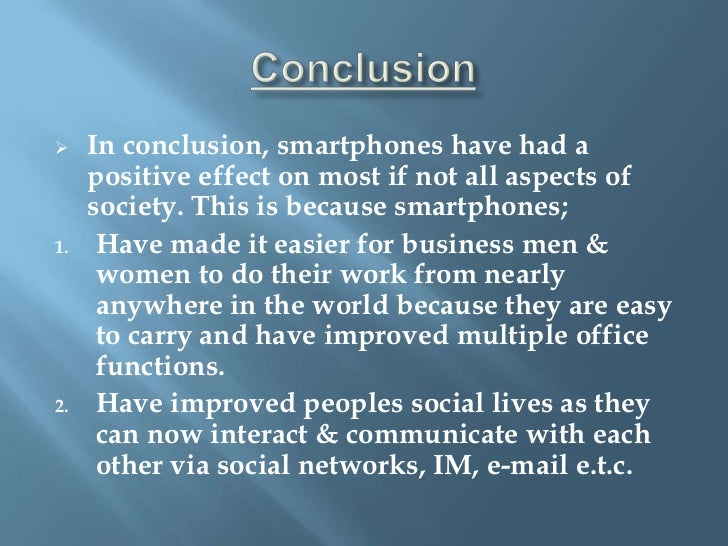 Conclusion

➢ In conclusion, smartphones have had a positive effect on most if not all aspects of society. This is because smartphones;

1. Have made it easier for business men & women to do their work from nearly anywhere in the world because they are easy to carry and have improved multiple office functions.

2. Have improved peoples social lives as they can now interact & communicate with each other via social networks, IM, e-mail e.t.c.